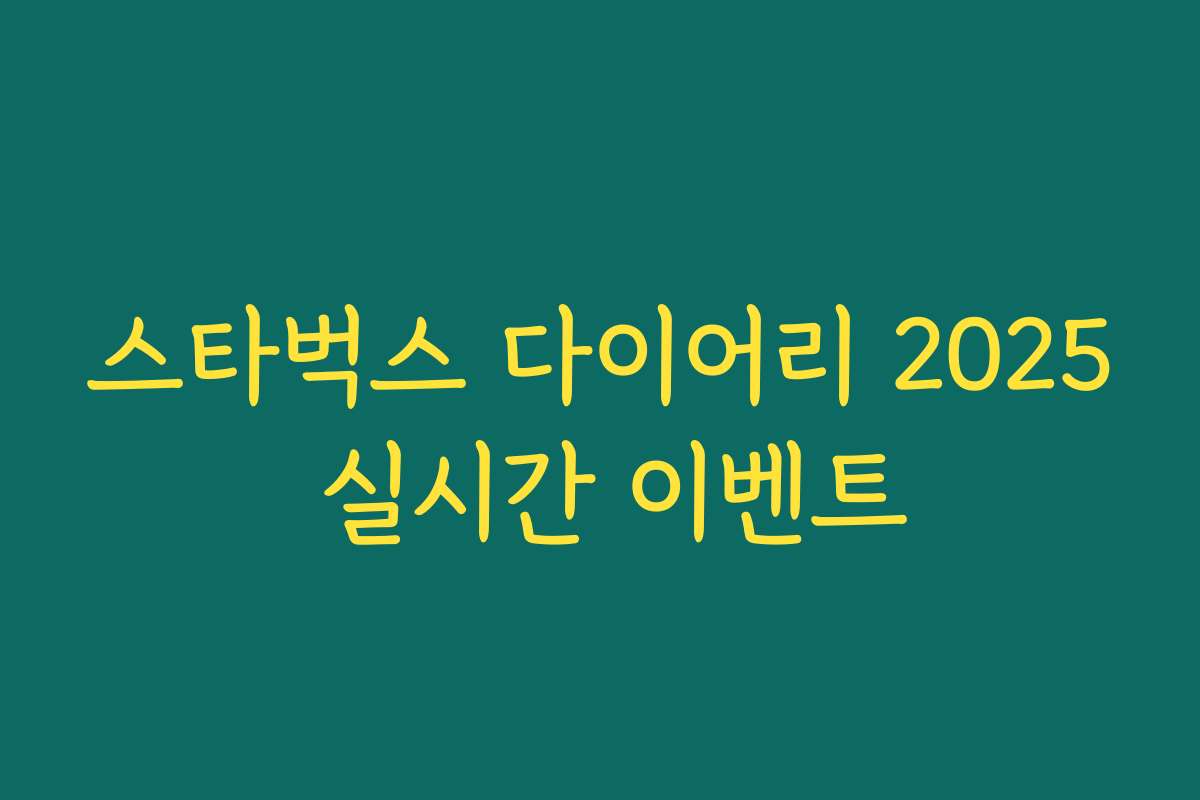 스타벅스 다이어리 2025 실시간 이벤트